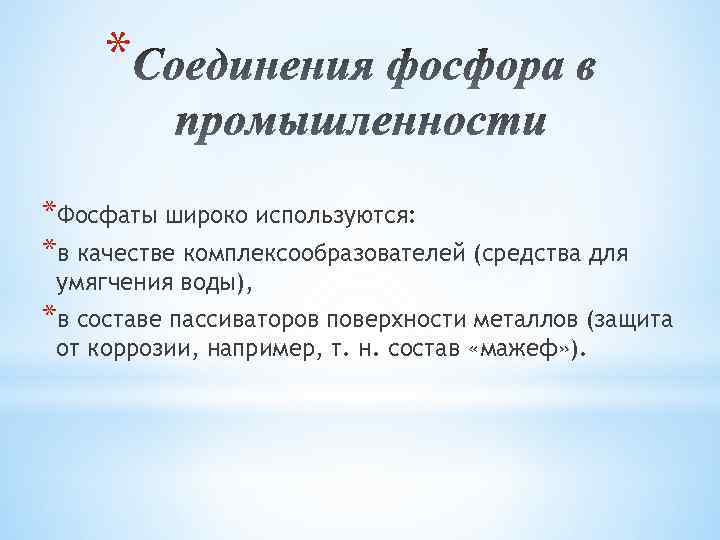 *Соединения фосфора в промышленности

*Фосфаты широко используются:

*в качестве комплексообразователей (средства для умягчения воды),

*в составе пассиваторов поверхности металлов (защита от коррозии, например, т. н. состав «мажеф»).